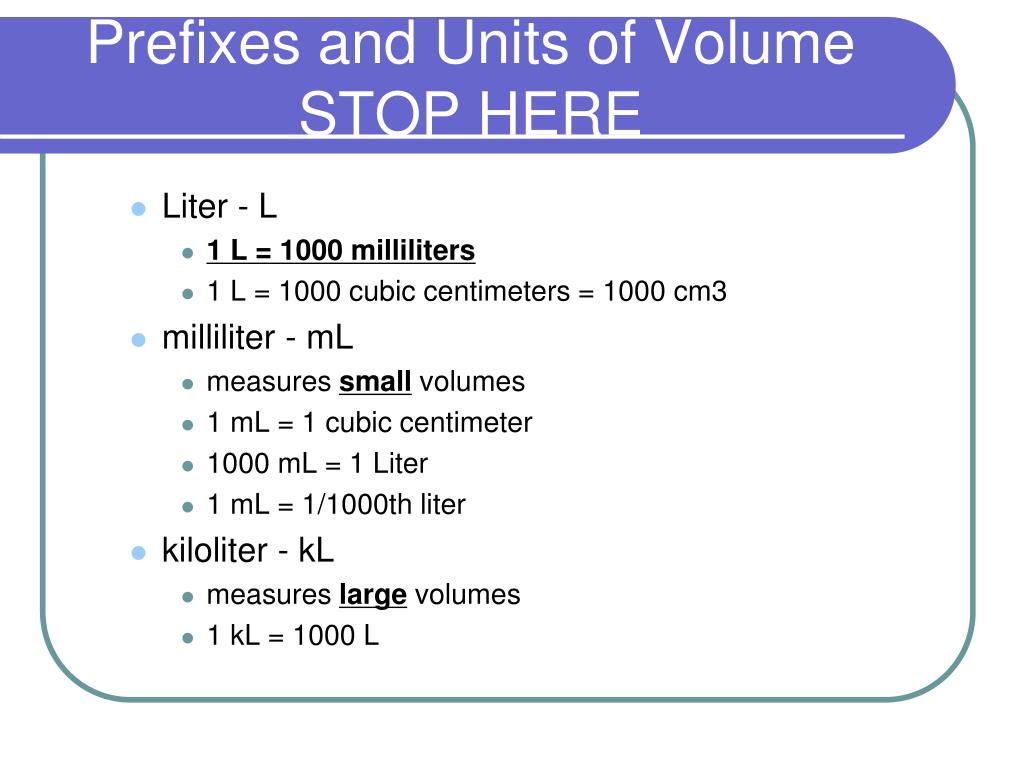 Prefixes and Units of Volume
STOP HERE

- Liter - L
  - 1 L = 1000 milliliters
  - 1 L = 1000 cubic centimeters = 1000 cm3
- milliliter - mL
  - measures small volumes
  - 1 mL = 1 cubic centimeter
  - 1000 mL = 1 Liter
  - 1 mL = 1/1000th liter
- kiloliter - kL
  - measures large volumes
  - 1 kL = 1000 L